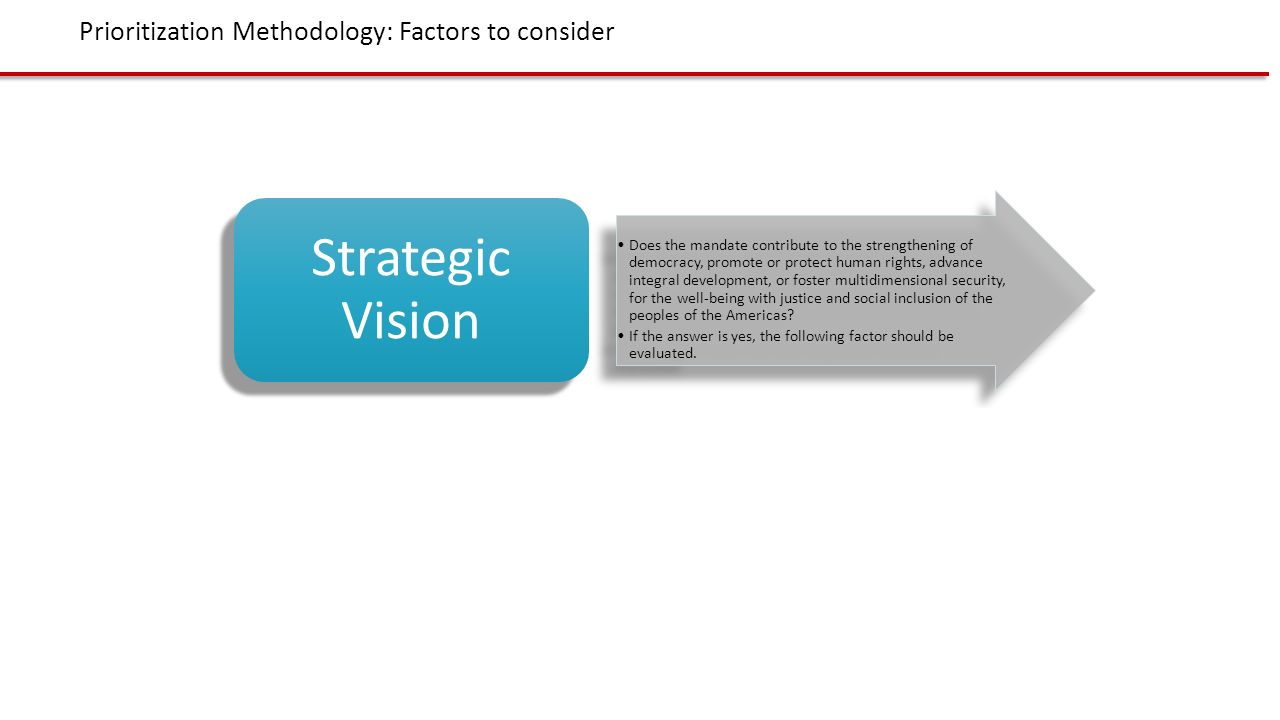 Prioritization Methodology: Factors to consider

Strategic Vision

• Does the mandate contribute to the strengthening of democracy, promote or protect human rights, advance integral development, or foster multidimensional security, for the well-being with justice and social inclusion of the peoples of the Americas?
• If the answer is yes, the following factor should be evaluated.